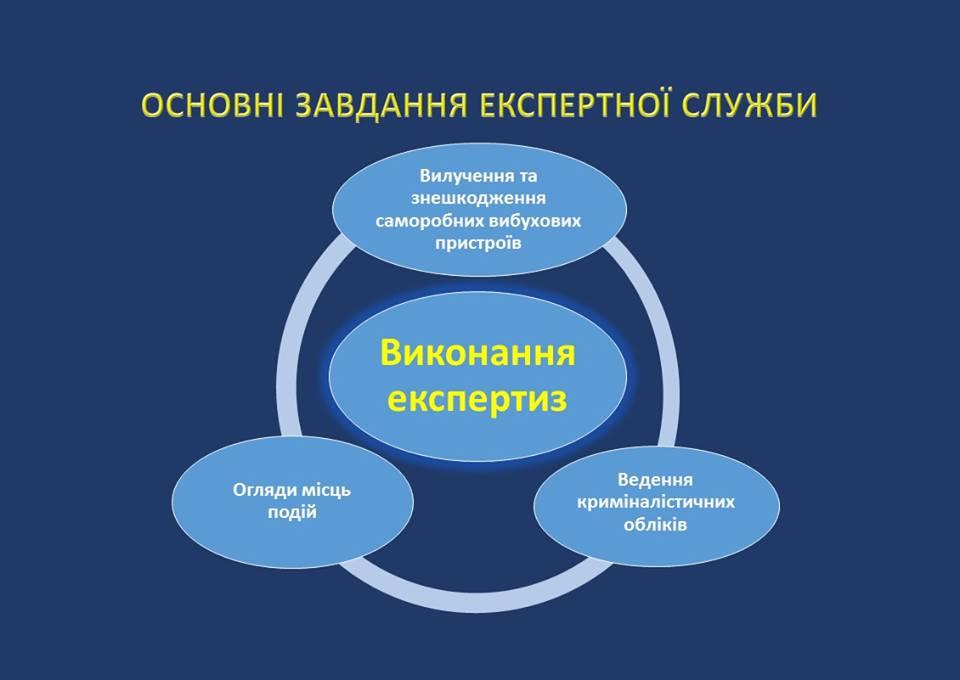 ОСНОВНІ ЗАВДАННЯ ЕКСПЕРТНОЇ СЛУЖБИ

Вилучення та знешкодження саморобних вибухових пристроїв

Виконання експертиз

Огляди місць подій

Ведення криміналістичних обліків